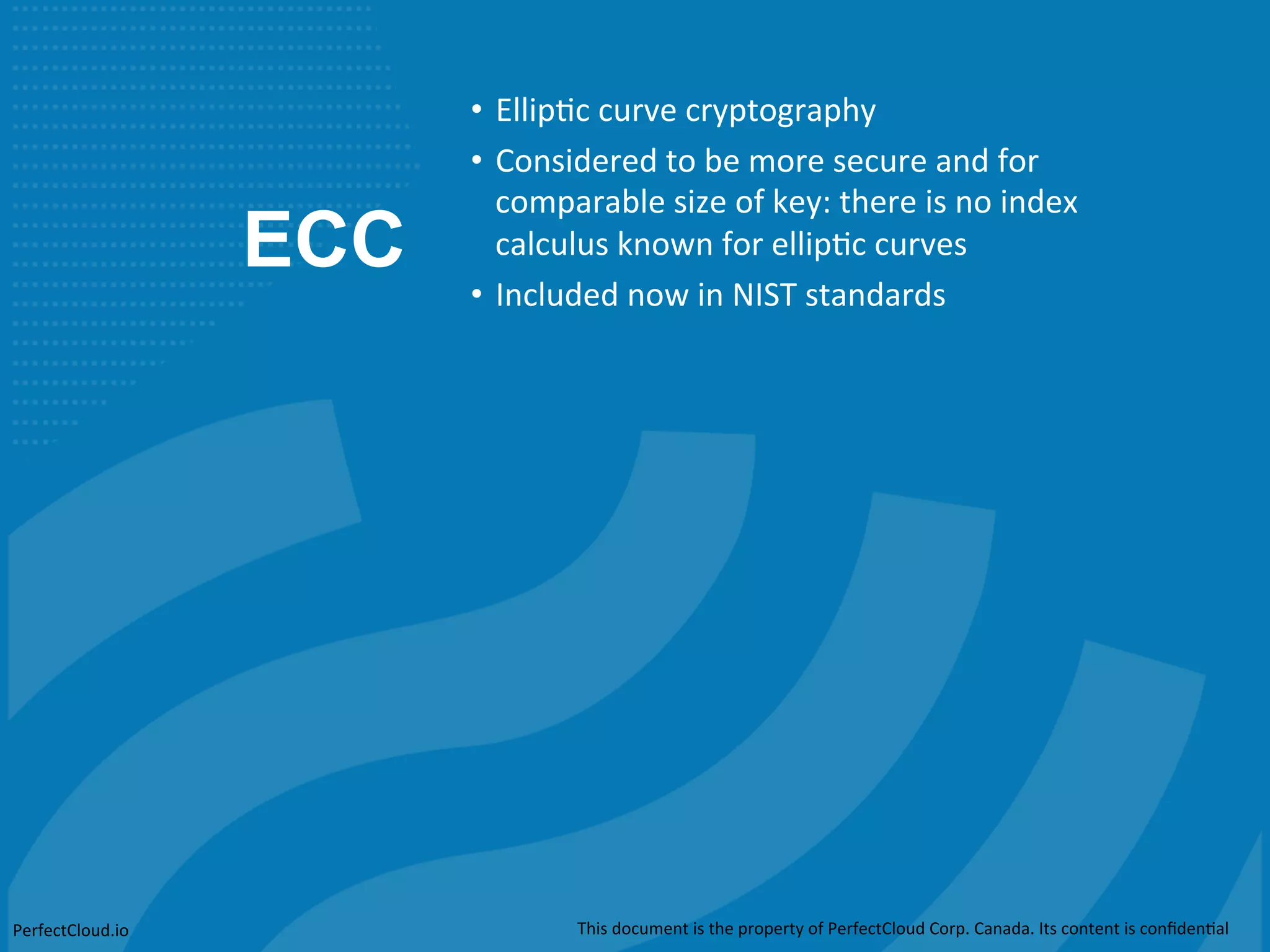 ECC

• Elliptic curve cryptography
• Considered to be more secure and for comparable size of key: there is no index calculus known for elliptic curves
• Included now in NIST standards

PerfectCloud.io

This document is the property of PerfectCloud Corp. Canada. Its content is confidential